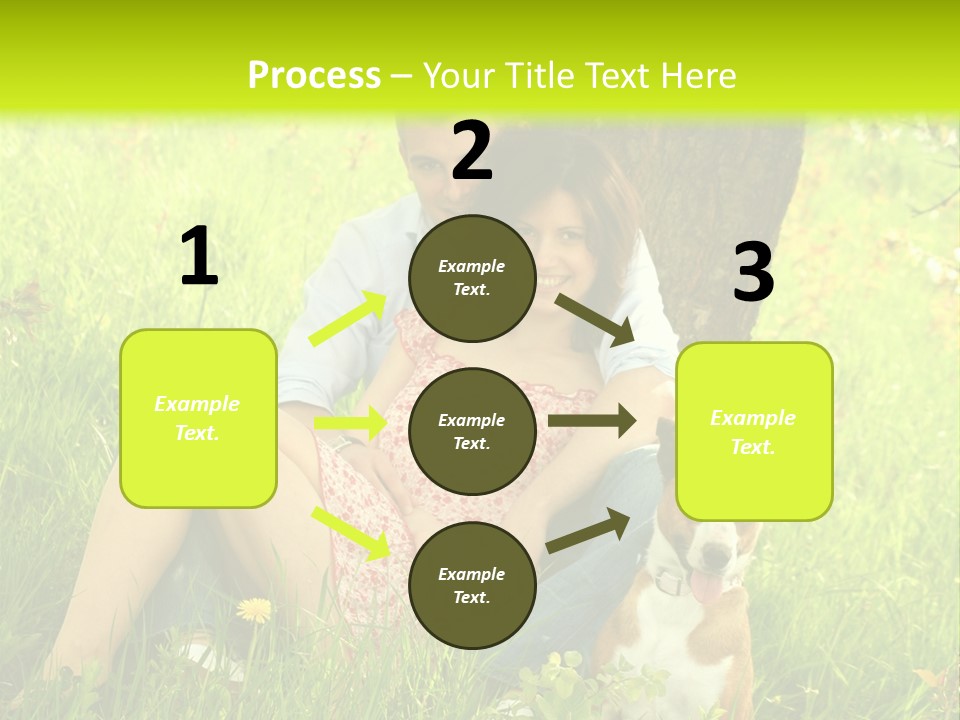 Process – Your Title Text Here

1

Example Text.

2

Example Text.

Example Text.

Example Text.

3

Example Text.